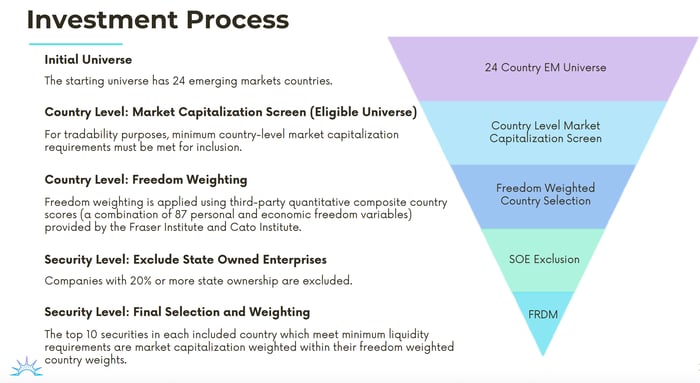 Investment Process

Initial Universe

The starting universe has 24 emerging markets countries.

Country Level: Market Capitalization Screen (Eligible Universe)

For tradability purposes, minimum country-level market capitalization requirements must be met for inclusion.

Country Level: Freedom Weighting

Freedom weighting is applied using third-party quantitative composite country scores (a combination of 87 personal and economic freedom variables) provided by the Fraser Institute and Cato Institute.

Security Level: Exclude State Owned Enterprises

Companies with 20% or more state ownership are excluded.

Security Level: Final Selection and Weighting

The top 10 securities in each included country which meet minimum liquidity requirements are market capitalization weighted within their freedom weighted country weights.

24 Country EM Universe

Country Level Market Capitalization Screen

Freedom Weighted Country Selection

SOE Exclusion

FRDM